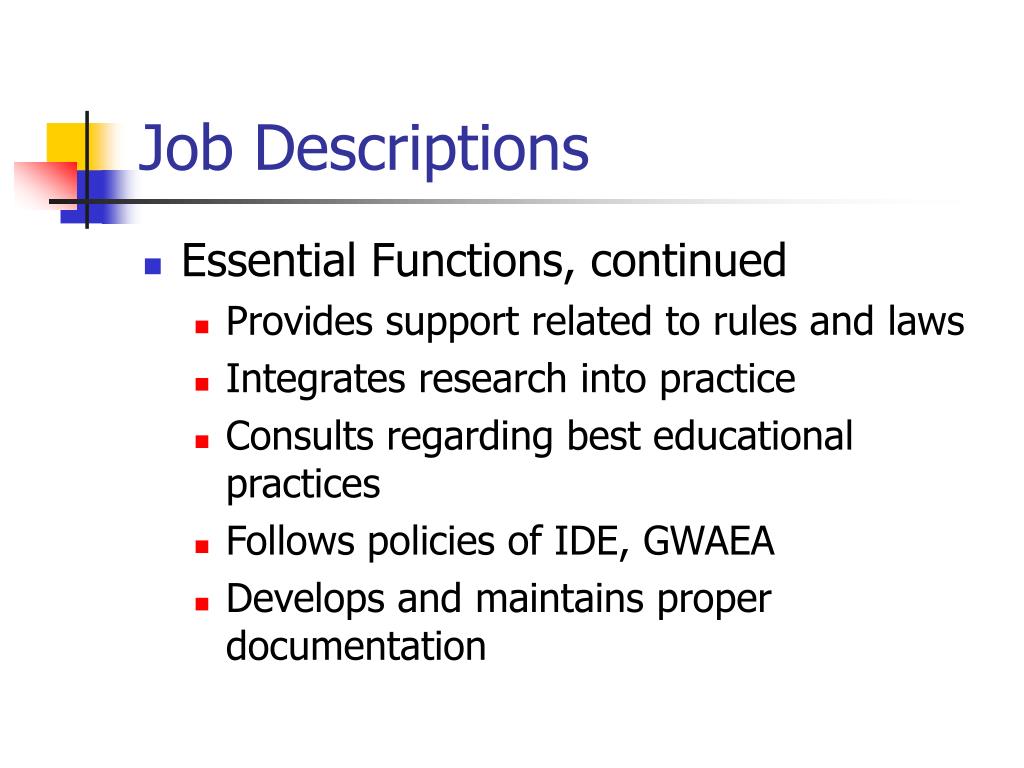 Job Descriptions

- Essential Functions, continued
  - Provides support related to rules and laws
  - Integrates research into practice
  - Consults regarding best educational practices
  - Follows policies of IDE, GWAEA
  - Develops and maintains proper documentation